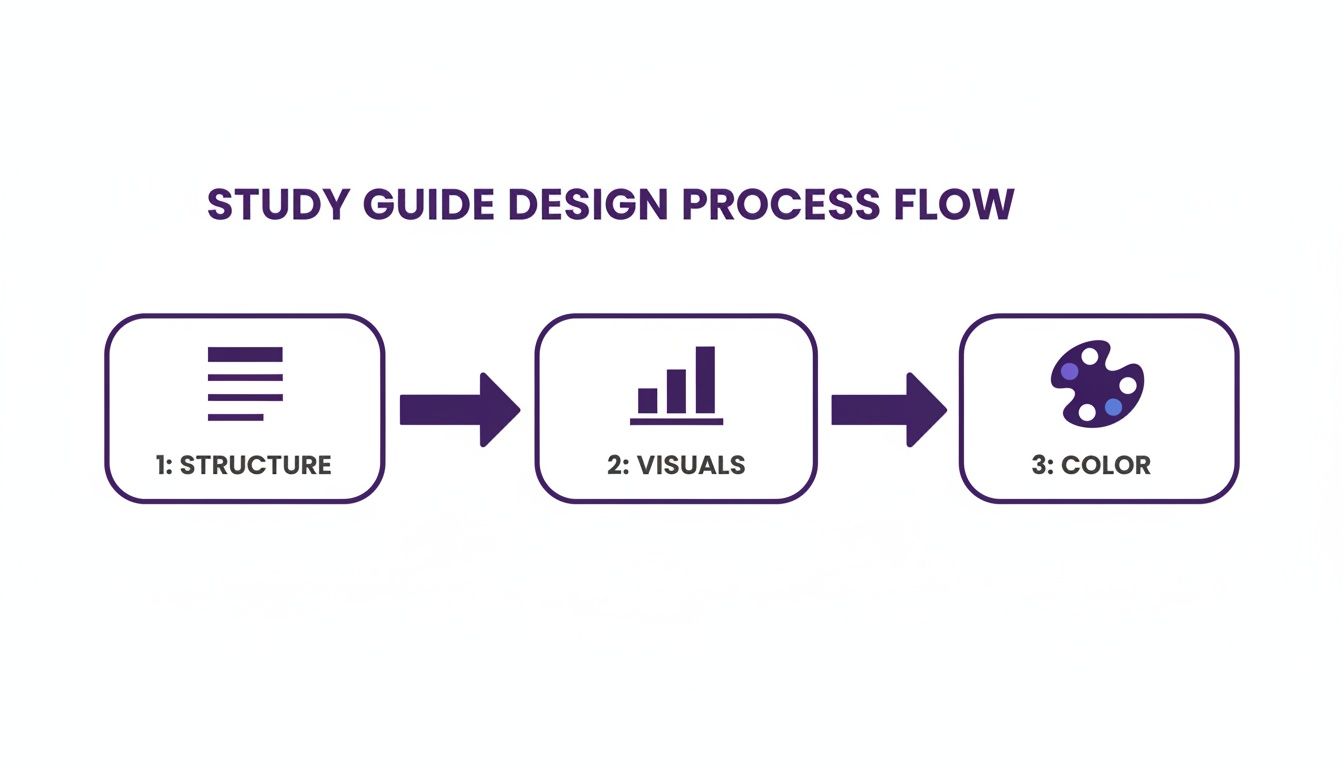 STUDY GUIDE DESIGN PROCESS FLOW

1: STRUCTURE

2: VISUALS

3: COLOR